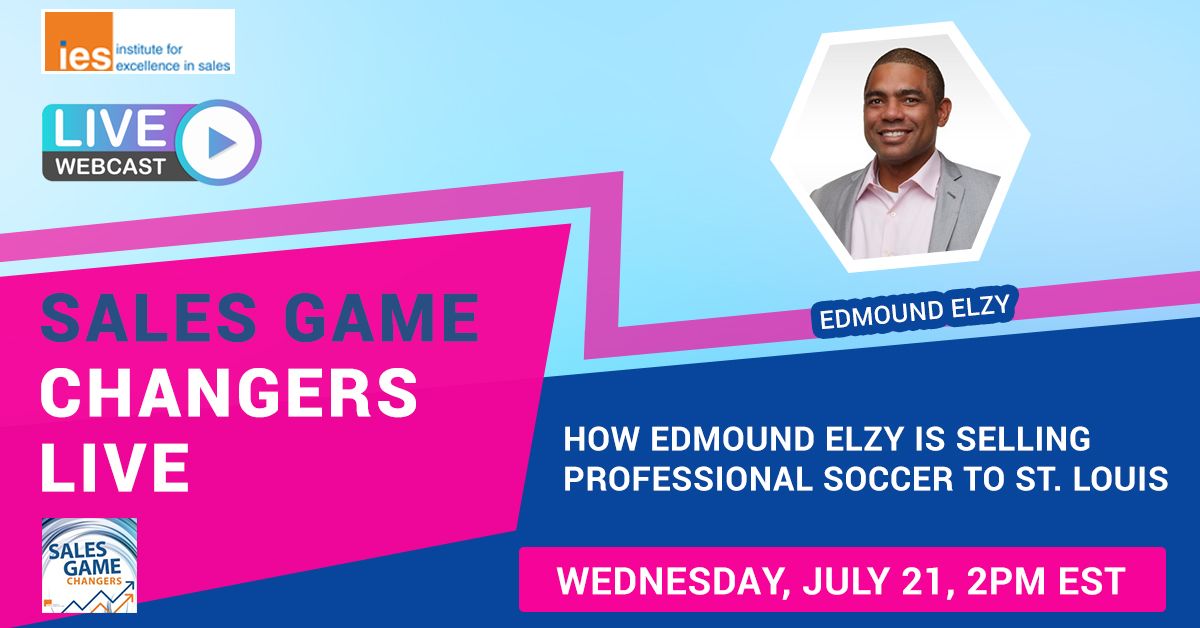 ies institute for excellence in sales

LIVE WEBCAST

EDMOUND ELZY

SALES GAME CHANGERS LIVE

HOW EDMOUND ELZY IS SELLING PROFESSIONAL SOCCER TO ST. LOUIS

SALES GAME CHANGERS

WEDNESDAY, JULY 21, 2PM EST